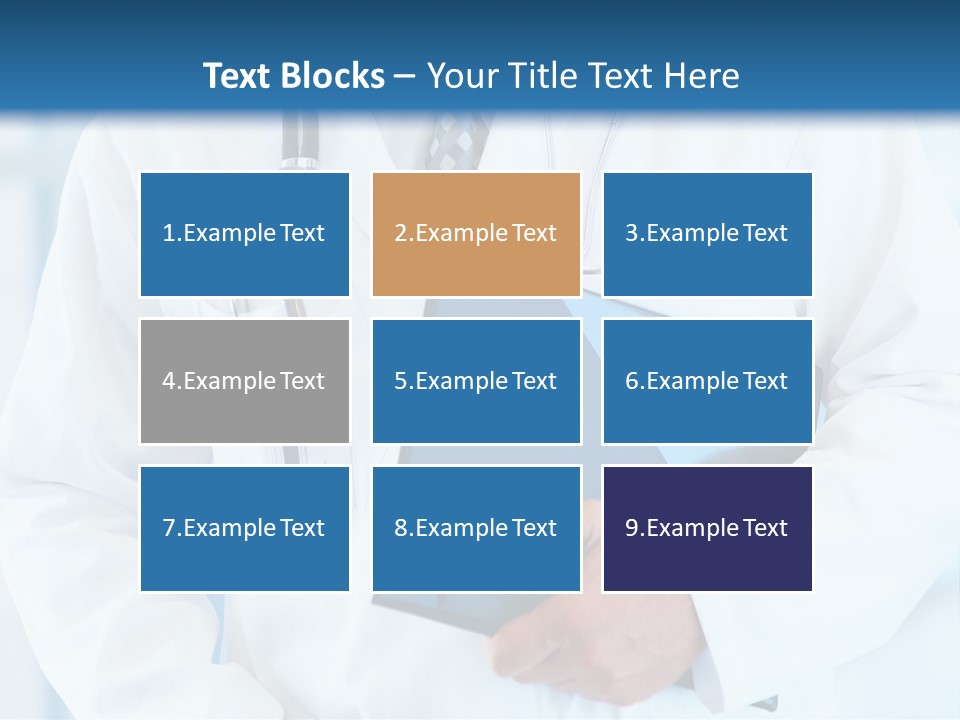 Text Blocks – Your Title Text Here

1.Example Text

2.Example Text

3.Example Text

4.Example Text

5.Example Text

6.Example Text

7.Example Text

8.Example Text

9.Example Text